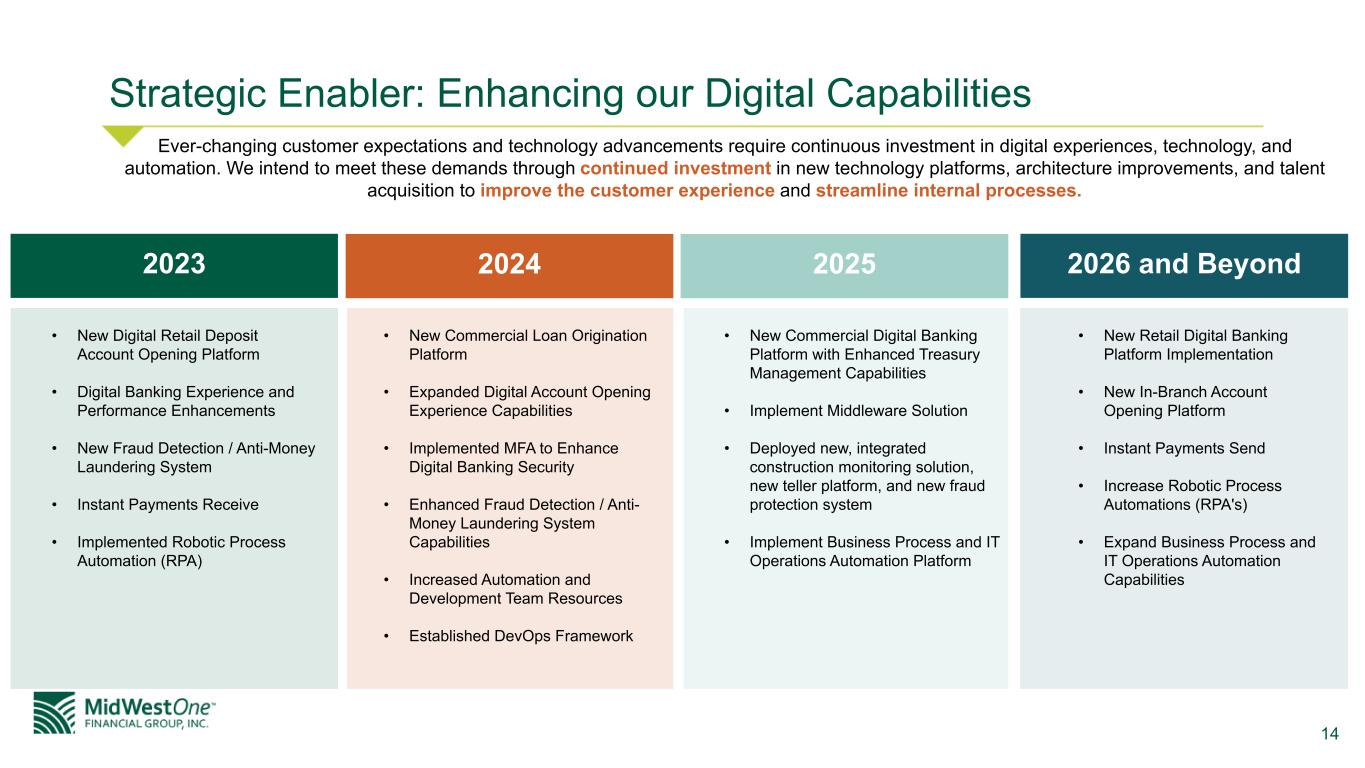 Strategic Enabler: Enhancing our Digital Capabilities

Ever-changing customer expectations and technology advancements require continuous investment in digital experiences, technology, and automation. We intend to meet these demands through continued investment in new technology platforms, architecture improvements, and talent acquisition to improve the customer experience and streamline internal processes.

2023

• New Digital Retail Deposit Account Opening Platform

• Digital Banking Experience and Performance Enhancements

• New Fraud Detection / Anti-Money Laundering System

• Instant Payments Receive

• Implemented Robotic Process Automation (RPA)

2024

• New Commercial Loan Origination Platform

• Expanded Digital Account Opening Experience Capabilities

• Implemented MFA to Enhance Digital Banking Security

• Enhanced Fraud Detection / Anti-Money Laundering System Capabilities

• Increased Automation and Development Team Resources

• Established DevOps Framework

2025

• New Commercial Digital Banking Platform with Enhanced Treasury Management Capabilities

• Implement Middleware Solution

• Deployed new, integrated construction monitoring solution, new teller platform, and new fraud protection system

• Implement Business Process and IT Operations Automation Platform

2026 and Beyond

• New Retail Digital Banking Platform Implementation

• New In-Branch Account Opening Platform

• Instant Payments Send

• Increase Robotic Process Automations (RPA's)

• Expand Business Process and IT Operations Automation Capabilities

MidWestOne™
FINANCIAL GROUP, INC.

14